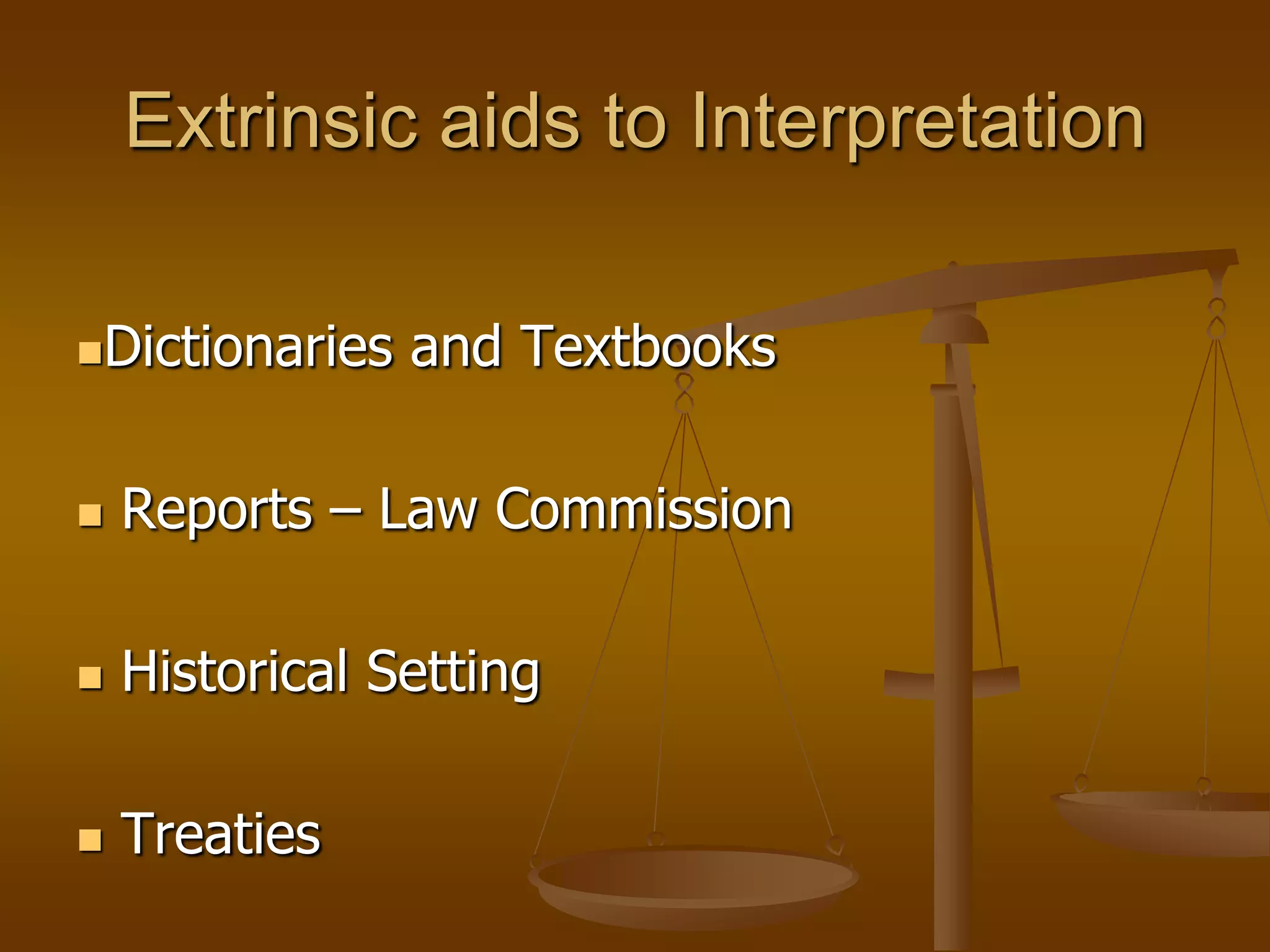 Extrinsic aids to Interpretation

- Dictionaries and Textbooks
- Reports – Law Commission
- Historical Setting
- Treaties